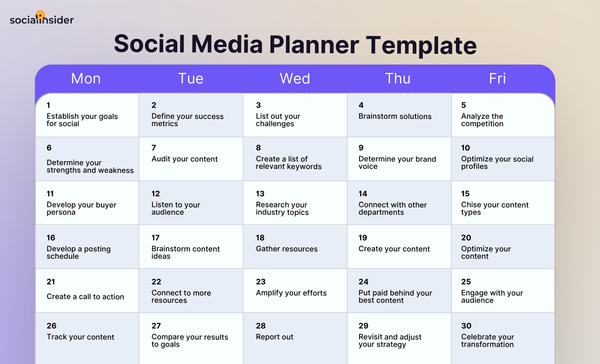 socialinsider

Social Media Planner Template

| Mon | Tue | Wed | Thu | Fri |
|---|---|---|---|---|
| 1 Establish your goals for social | 2 Define your success metrics | 3 List out your challenges | 4 Brainstorm solutions | 5 Analyze the competition |
| 6 Determine your strengths and weakness | 7 Audit your content | 8 Create a list of relevant keywords | 9 Determine your brand voice | 10 Optimize your social profiles |
| 11 Develop your buyer persona | 12 Listen to your audience | 13 Research your industry topics | 14 Connect with other departments | 15 Chise your content types |
| 16 Develop a posting schedule | 17 Brainstorm content ideas | 18 Gather resources | 19 Create your content | 20 Optimize your content |
| 21 Create a call to action | 22 Connect to more resources | 23 Amplify your efforts | 24 Put paid behind your best content | 25 Engage with your audience |
| 26 Track your content | 27 Compare your results to goals | 28 Report out | 29 Revisit and adjust your strategy | 30 Celebrate your transformation |